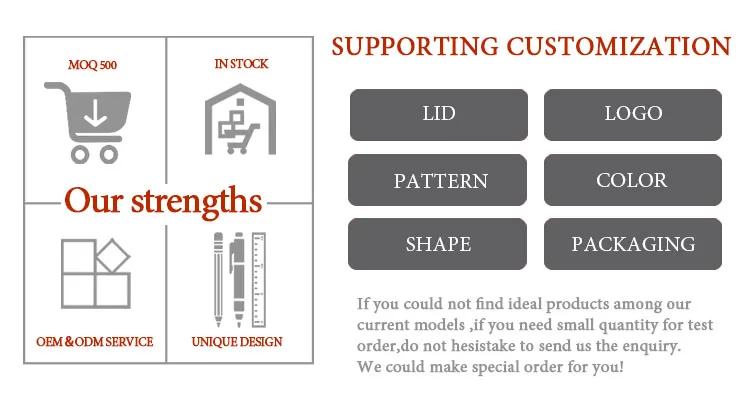 MOQ 500

IN STOCK

Our strengths

OEM & ODM SERVICE

UNIQUE DESIGN

SUPPORTING CUSTOMIZATION

LID

LOGO

PATTERN

COLOR

SHAPE

PACKAGING

If you could not find ideal products among our current models ,if you need small quantity for test order,do not hesistake to send us the enquiry.
We could make special order for you!